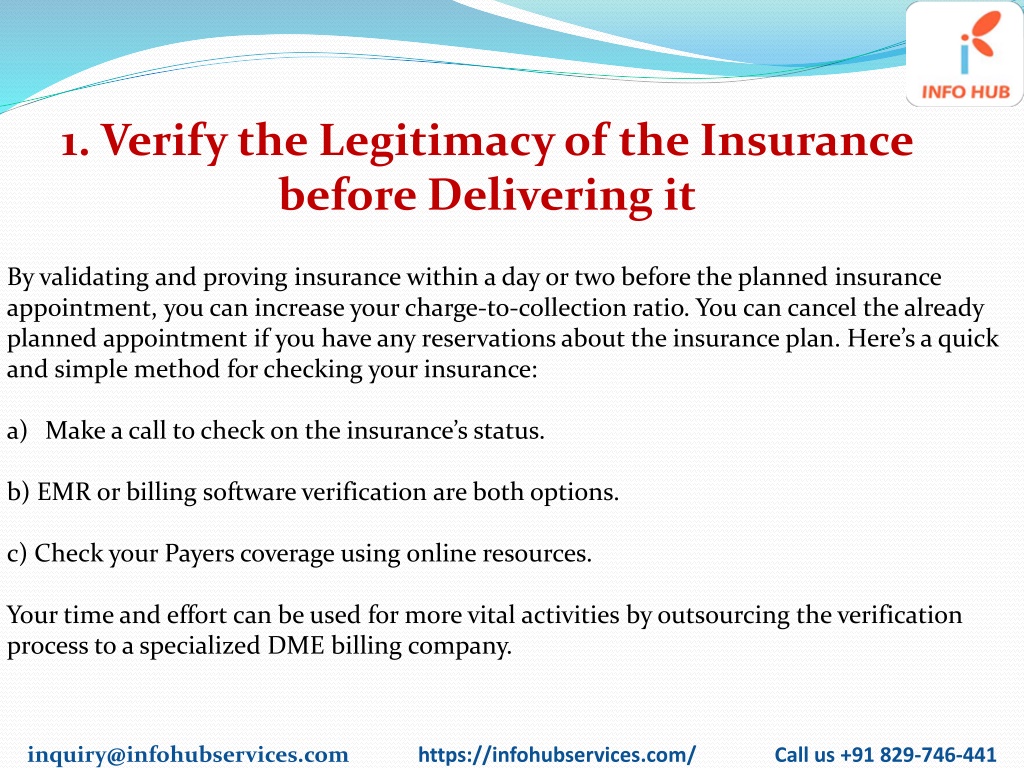 INFO HUB

1. Verify the Legitimacy of the Insurance before Delivering it

By validating and proving insurance within a day or two before the planned insurance appointment, you can increase your charge-to-collection ratio. You can cancel the already planned appointment if you have any reservations about the insurance plan. Here's a quick and simple method for checking your insurance:

a) Make a call to check on the insurance's status.

b) EMR or billing software verification are both options.

c) Check your Payers coverage using online resources.

Your time and effort can be used for more vital activities by outsourcing the verification process to a specialized DME billing company.

inquiry@infohubservices.com https://infohubservices.com/ Call us +91 829-746-441